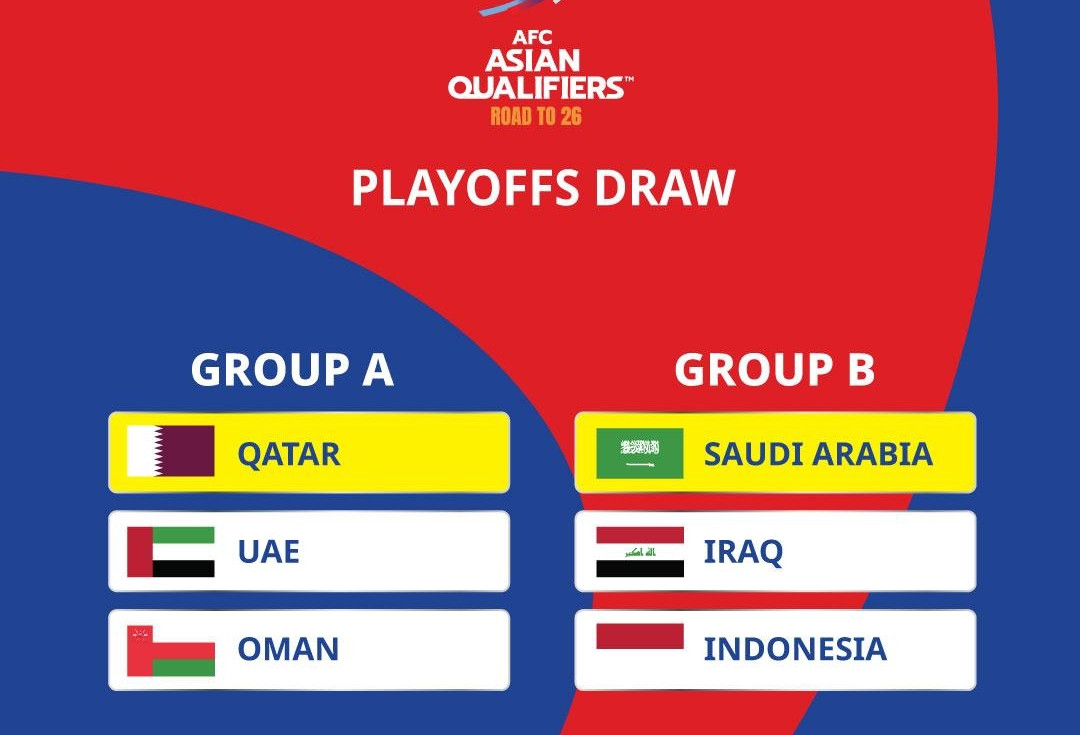 AFC
ASIAN
QUALIFIERS™
ROAD TO 26

PLAYOFFS DRAW

GROUP A

QATAR

UAE

OMAN

GROUP B

SAUDI ARABIA

IRAQ

INDONESIA